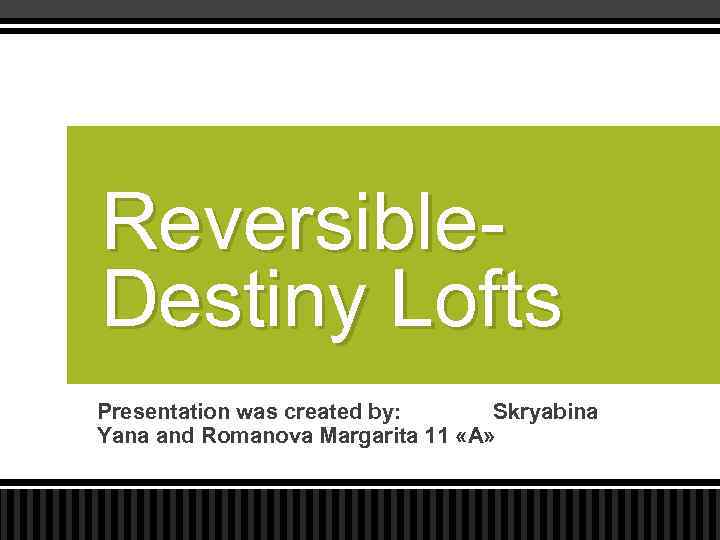 Reversible-Destiny Lofts

Presentation was created by: Skryabina Yana and Romanova Margarita 11 «A»